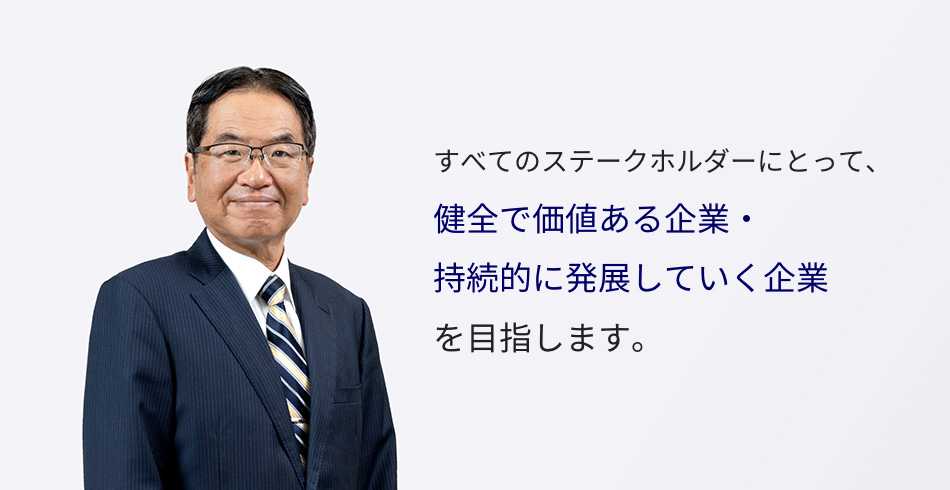 すべてのステークホルダーにとって、
健全で価値ある企業・
持続的に発展していく企業
を目指します。